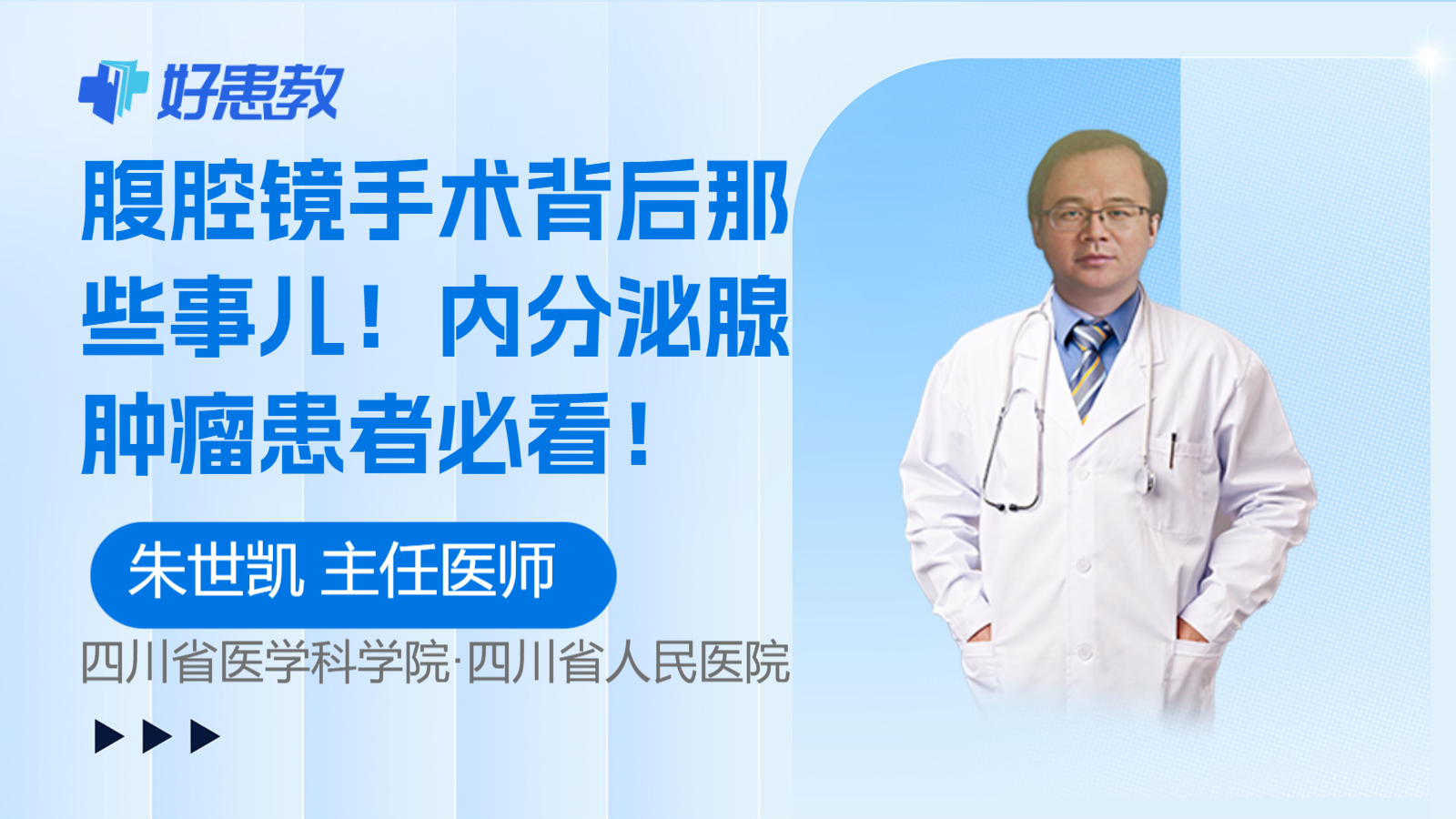 好患教

腹腔镜手术背后那些事儿！内分泌腺肿瘤患者必看！

朱世凯 主任医师

四川省医学科学院·四川省人民医院